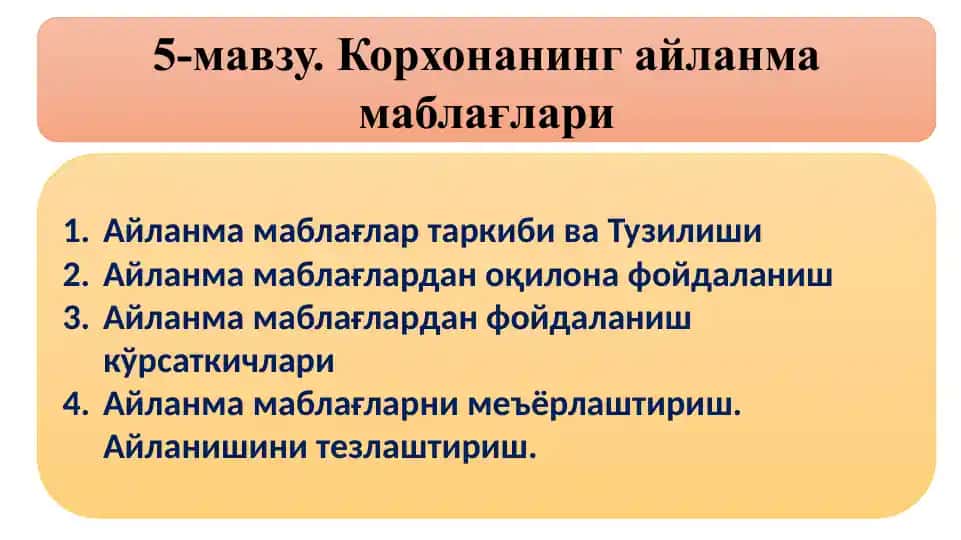 5-мавзу. Корхонанинг айланма маблағлари

1. Айланма маблағлар таркиби ва Тузилиши
2. Айланма маблағлардан оқилона фойдаланиш
3. Айланма маблағлардан фойдаланиш кўрсаткичлари
4. Айланма маблағларни меъёрлаштириш. Айланишини тезлаштириш.